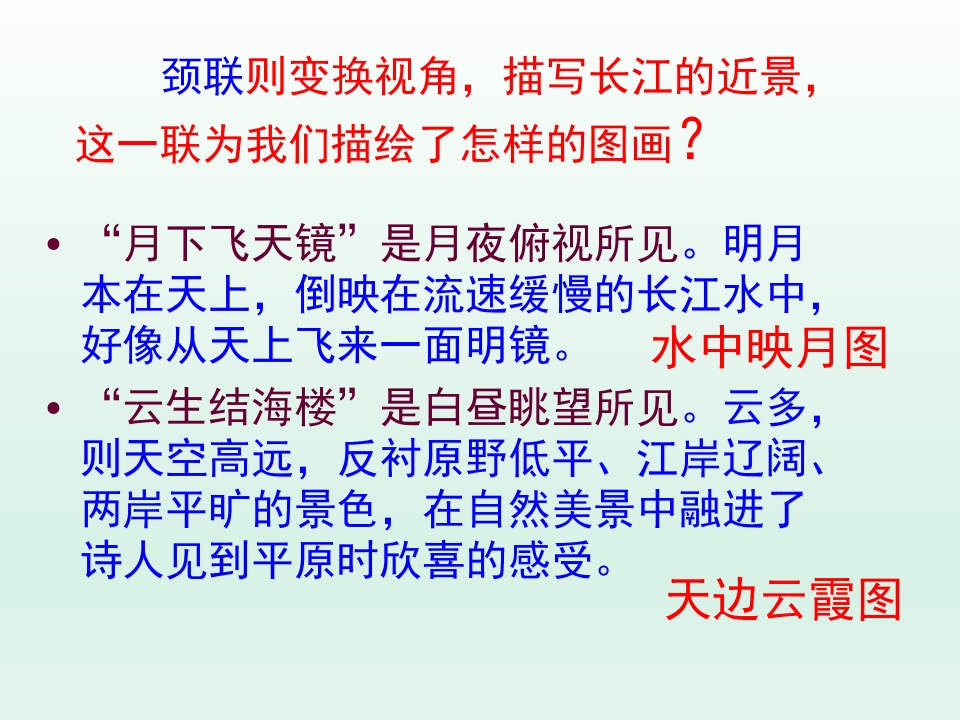 颈联则变换视角，描写长江的近景，这一联为我们描绘了怎样的图画？

• “月下飞天镜”是月夜俯视所见。明月本在天上，倒映在流速缓慢的长江水中，好像从天上飞来一面明镜。

水中映月图

• “云生结海楼”是白昼眺望所见。云多，则天空高远，反衬原野低平、江岸辽阔、两岸平旷的景色，在自然美景中融进了诗人见到平原时欣喜的感受。

天边云霞图